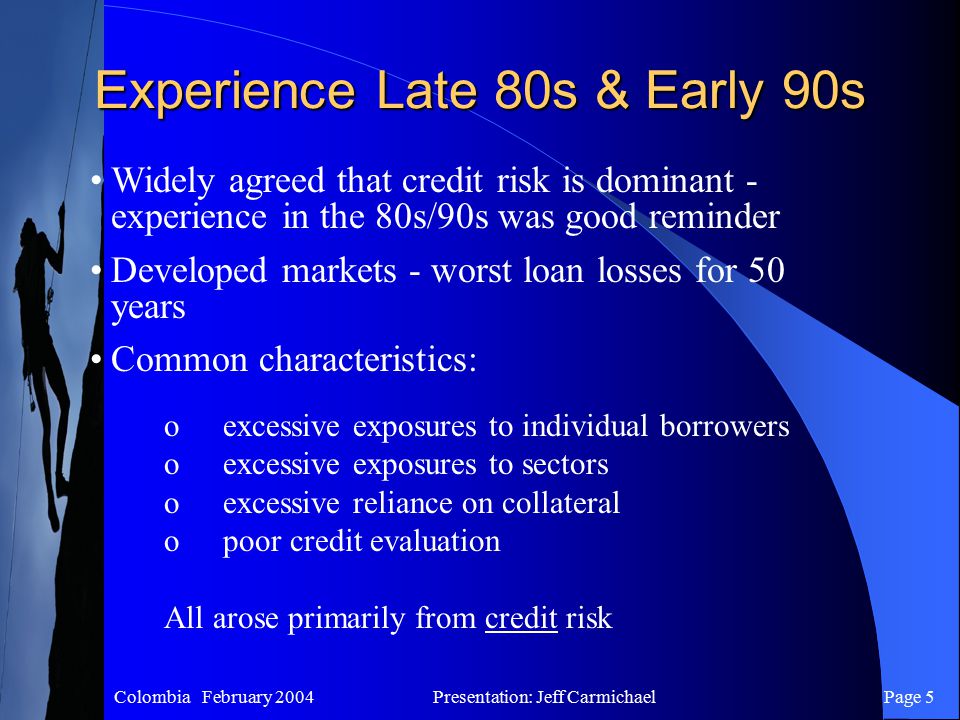 Experience Late 80s & Early 90s

• Widely agreed that credit risk is dominant - experience in the 80s/90s was good reminder

• Developed markets - worst loan losses for 50 years

• Common characteristics:

o excessive exposures to individual borrowers
o excessive exposures to sectors
o excessive reliance on collateral
o poor credit evaluation

All arose primarily from credit risk

Colombia February 2004 Presentation: Jeff Carmichael Page 5